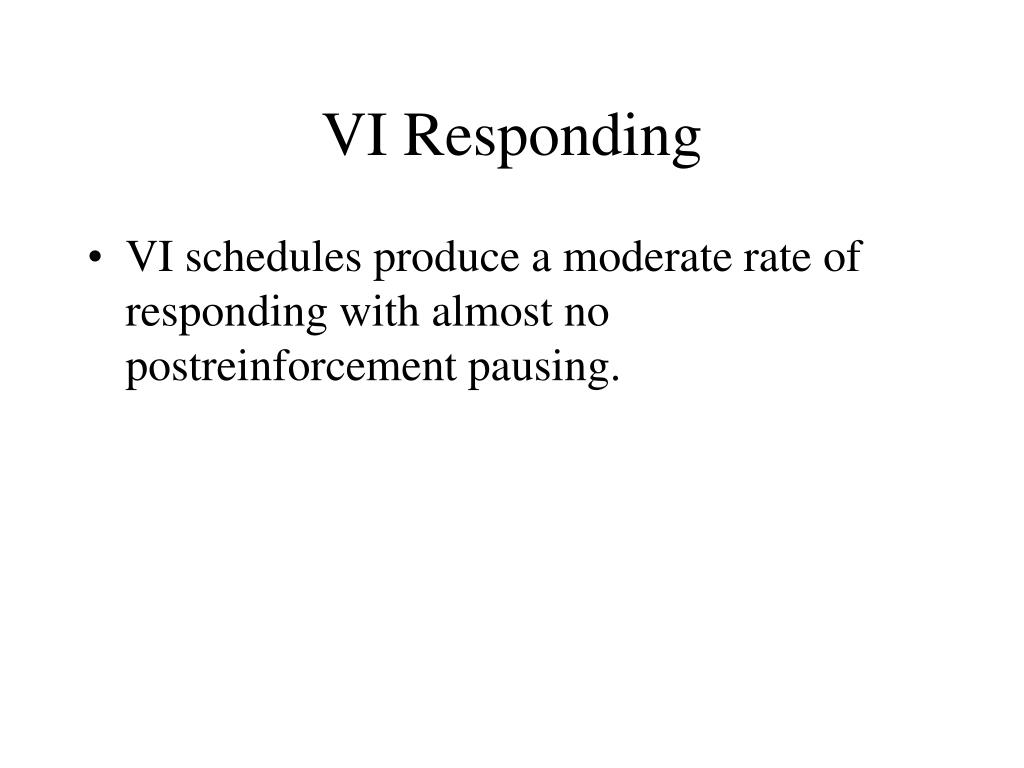 VI Responding

• VI schedules produce a moderate rate of responding with almost no postreinforcement pausing.